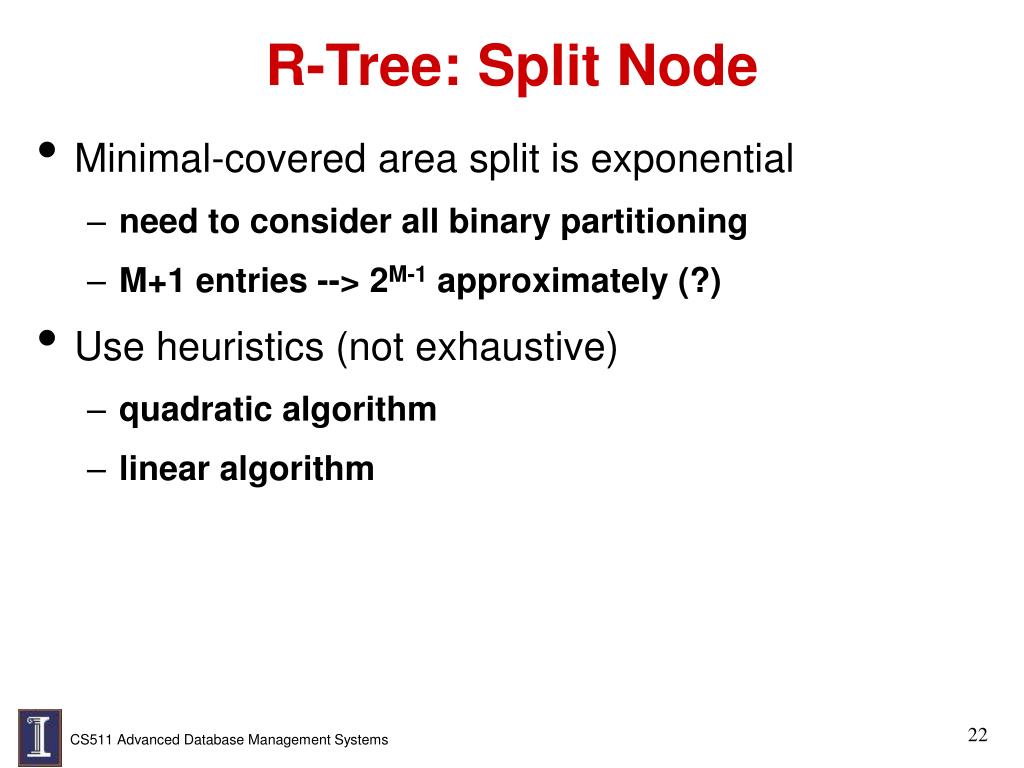 R-Tree: Split Node

• Minimal-covered area split is exponential
– need to consider all binary partitioning
– M+1 entries --> $2^{M-1}$ approximately (?)

• Use heuristics (not exhaustive)
– quadratic algorithm
– linear algorithm

CS511 Advanced Database Management Systems

22